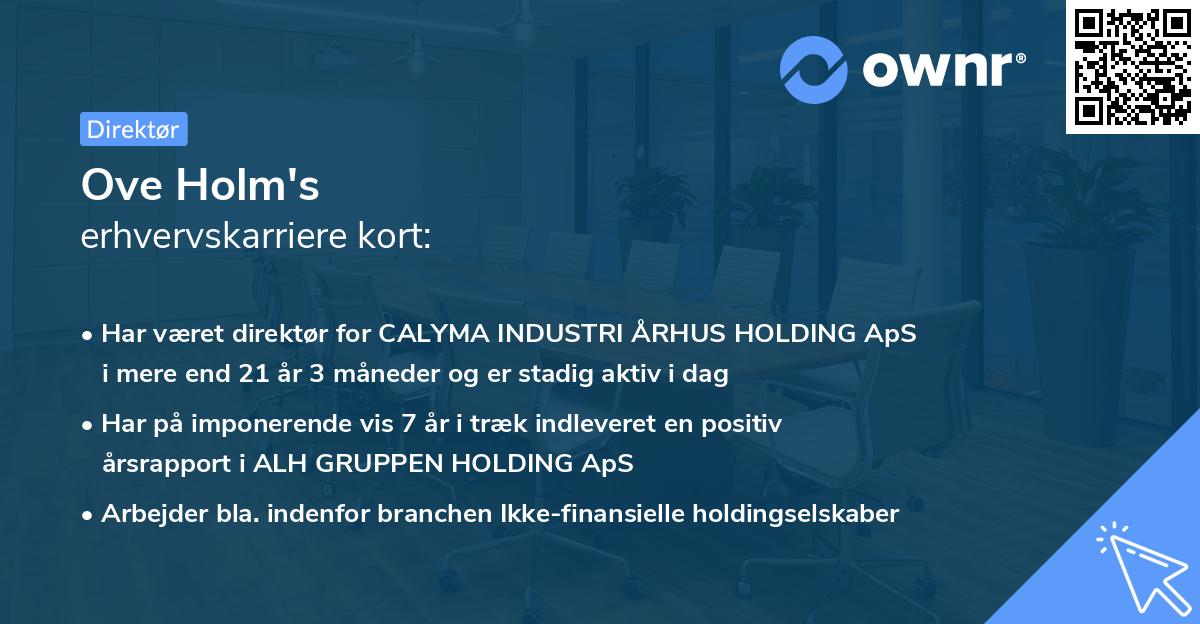 ownr®

Direktør

Ove Holm's
erhvervskarriere kort:

• Har været direktør for CALYMA INDUSTRI ÅRHUS HOLDING ApS i mere end 21 år 3 måneder og er stadig aktiv i dag

• Har på imponerende vis 7 år i træk indleveret en positiv årsrapport i ALH GRUPPEN HOLDING ApS

• Arbejder bla. indenfor branchen Ikke-finansielle holdingselskaber